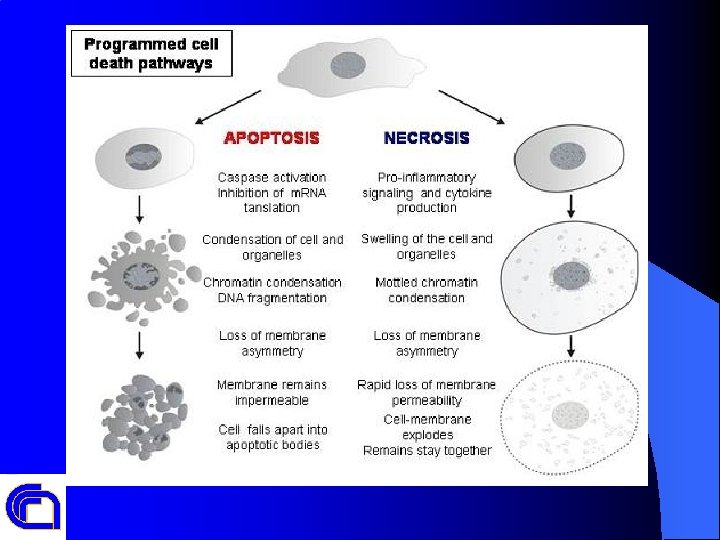 Programmed cell death pathways

APOPTOSIS

Caspase activation
Inhibition of mRNA tanslation

Condensation of cell and organelles

Chromatin condensation
DNA fragmentation

Loss of membrane asymmetry

Membrane remains impermeable

Cell falls apart into apoptotic bodies

NECROSIS

Pro-inflammatory signaling and cytokine production

Swelling of the cell and organelles

Mottled chromatin condensation

Loss of membrane asymmetry

Rapid loss of membrane permeability

Cell-membrane explodes
Remains stay together